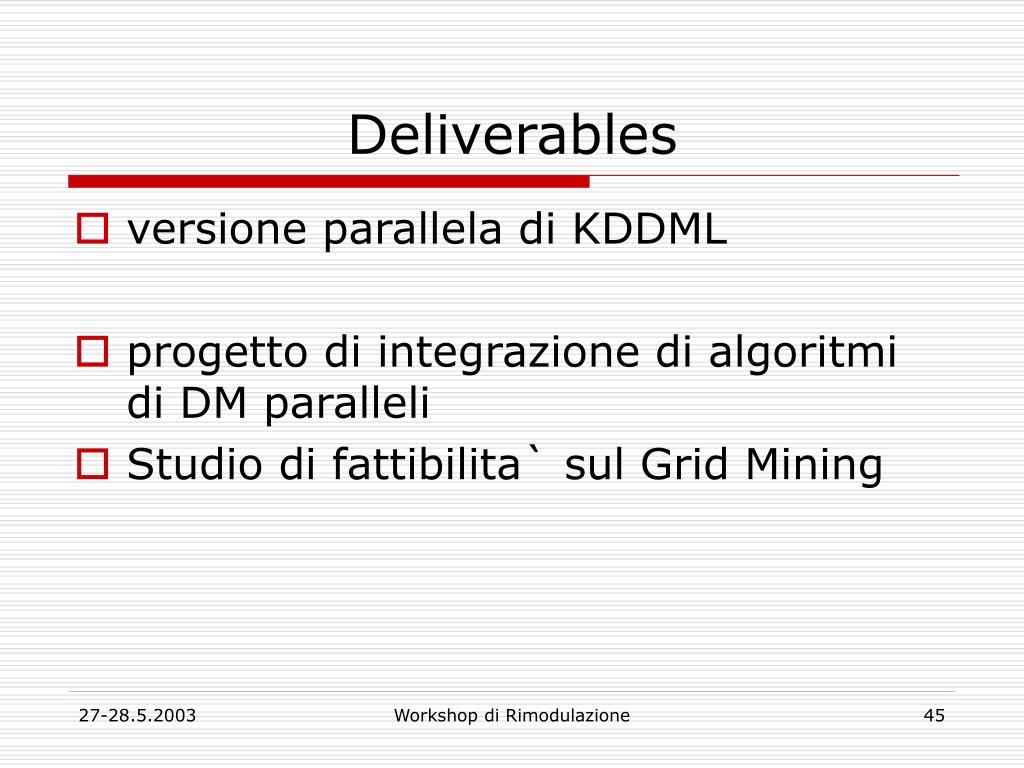 Deliverables

versione parallela di KDDML

progetto di integrazione di algoritmi di DM paralleli

Studio di fattibilita` sul Grid Mining

27-28.5.2003

Workshop di Rimodulazione

45